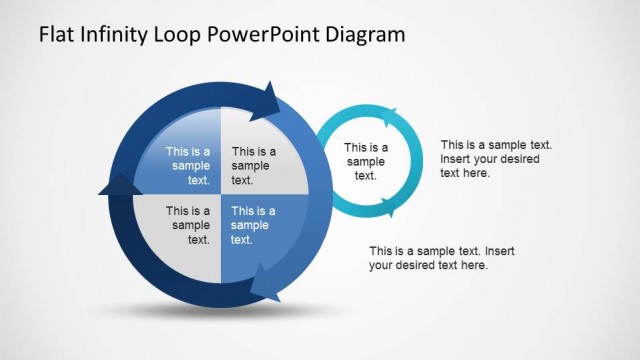 Flat Infinity Loop PowerPoint Diagram

This is a sample text.

This is a sample text.

This is a sample text.

This is a sample text.

This is a sample text.

This is a sample text. Insert your desired text here.

This is a sample text. Insert your desired text here.